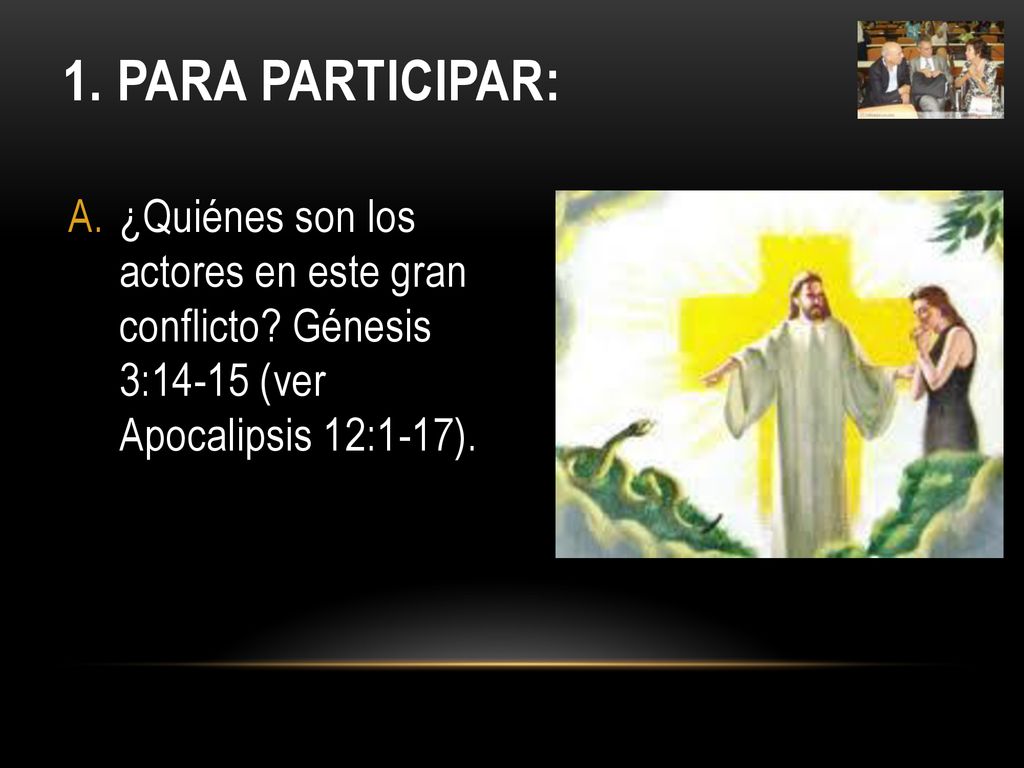 1. PARA PARTICIPAR:

A. ¿Quiénes son los actores en este gran conflicto? Génesis 3:14-15 (ver Apocalipsis 12:1-17).